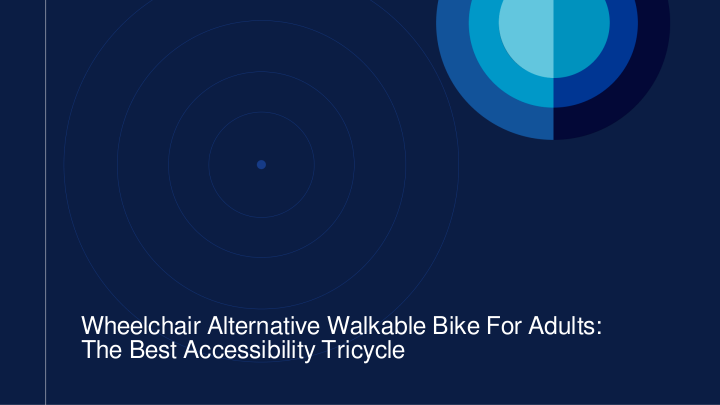 Wheelchair Alternative Walkable Bike For Adults: The Best Accessibility Tricycle